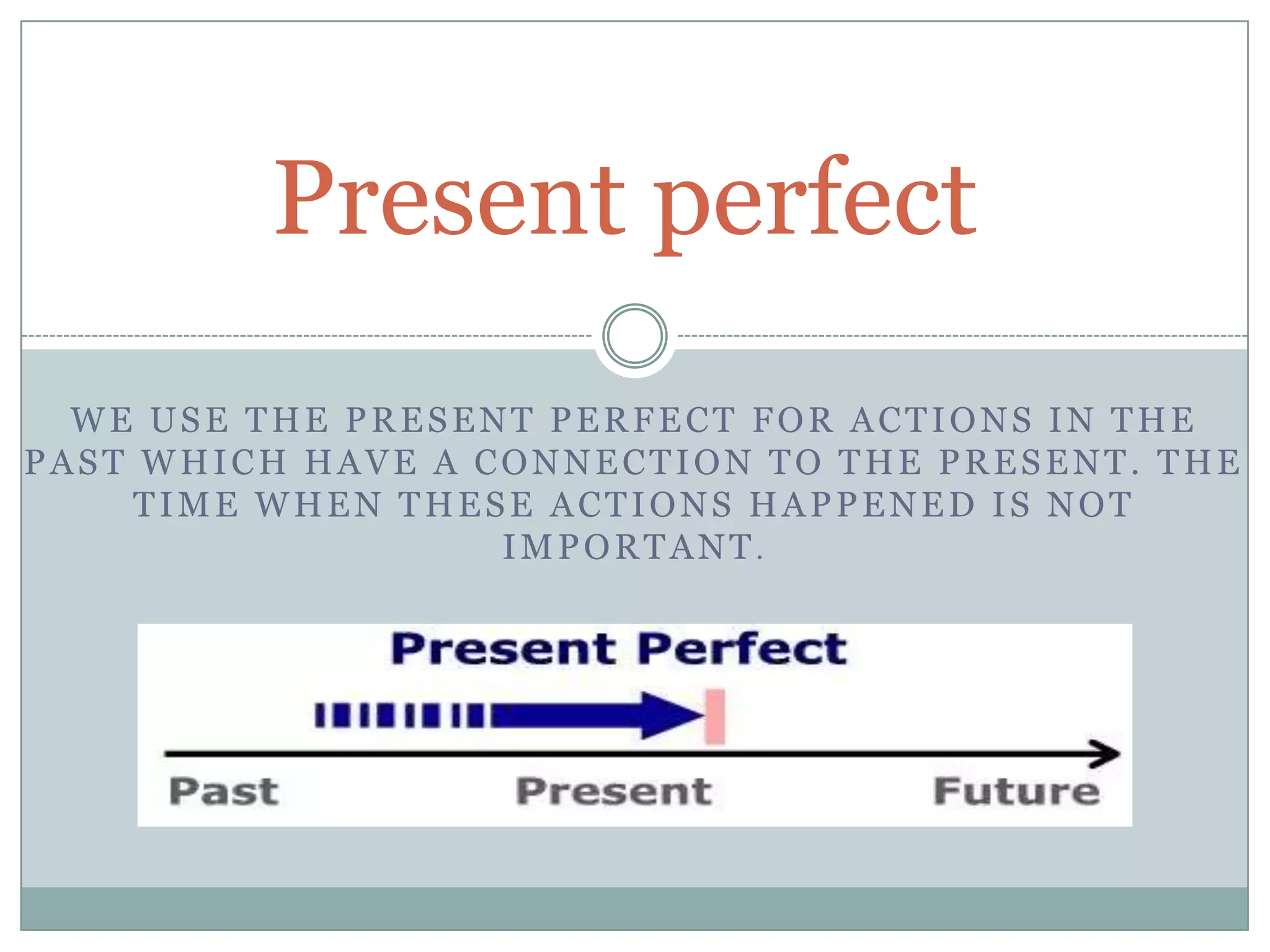 Present perfect

WE USE THE PRESENT PERFECT FOR ACTIONS IN THE PAST WHICH HAVE A CONNECTION TO THE PRESENT. THE TIME WHEN THESE ACTIONS HAPPENED IS NOT IMPORTANT.

Present Perfect

Past

Present

Future